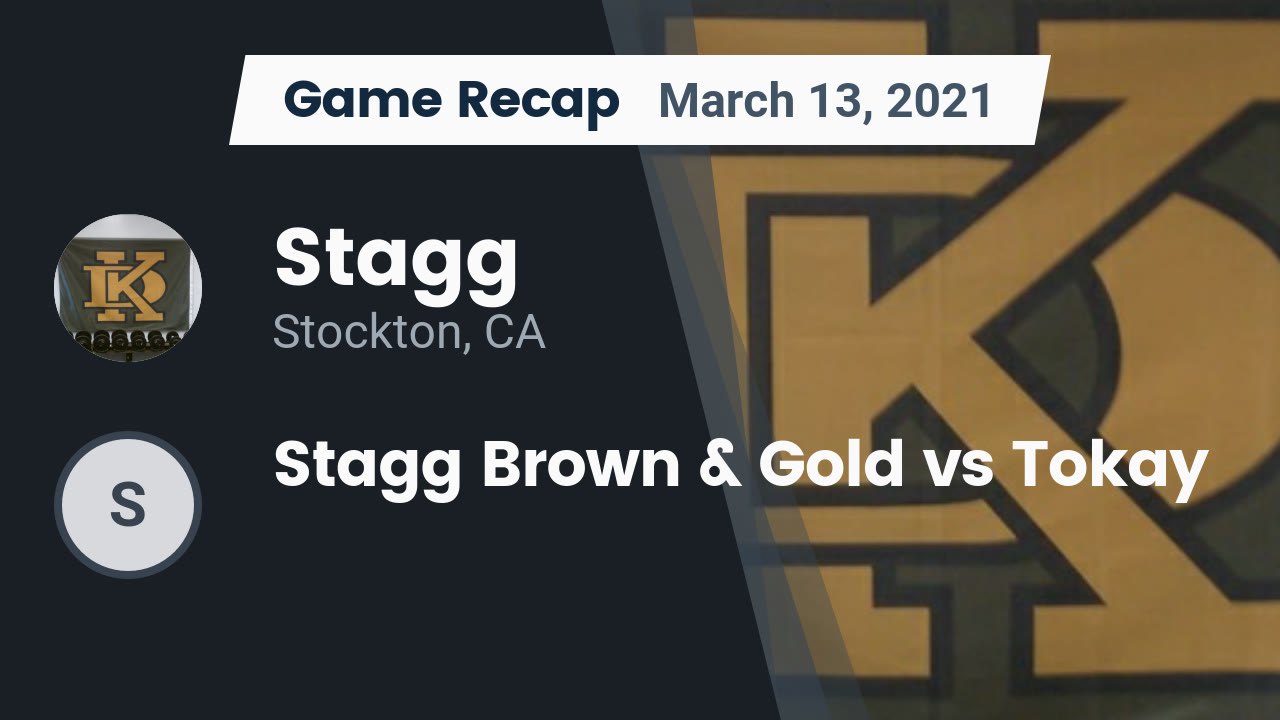 Game Recap March 13, 2021

Stagg
Stockton, CA

S

Stagg Brown & Gold vs Tokay